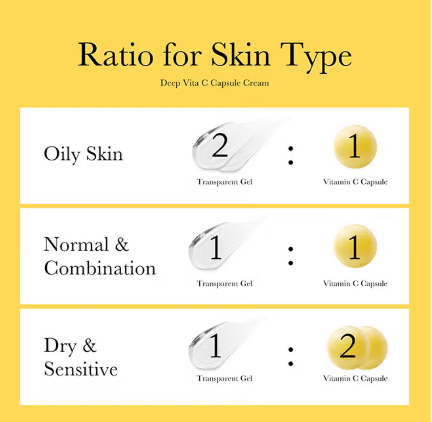 Ratio for Skin Type
Deep Vita C Capsule Cream

Oily Skin
2 : 1
Transparent Gel
Vitamin C Capsule

Normal & Combination
1 : 1
Transparent Gel
Vitamin C Capsule

Dry & Sensitive
1 : 2
Transparent Gel
Vitamin C Capsule